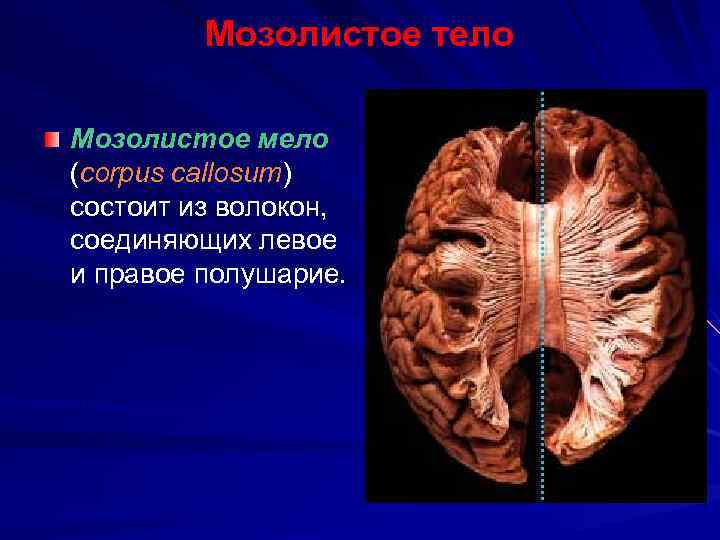 Мозолистое тело

Мозолистое мело (corpus callosum) состоит из волокон, соединяющих левое и правое полушарие.